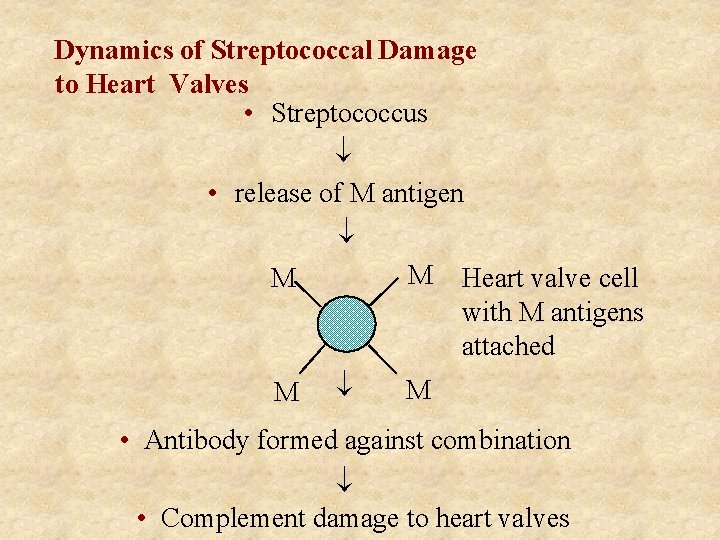 Dynamics of Streptococcal Damage to Heart Valves

• Streptococcus

↓

• release of M antigen

↓

M M

Heart valve cell with M antigens attached

M ↓ M

• Antibody formed against combination

↓

• Complement damage to heart valves